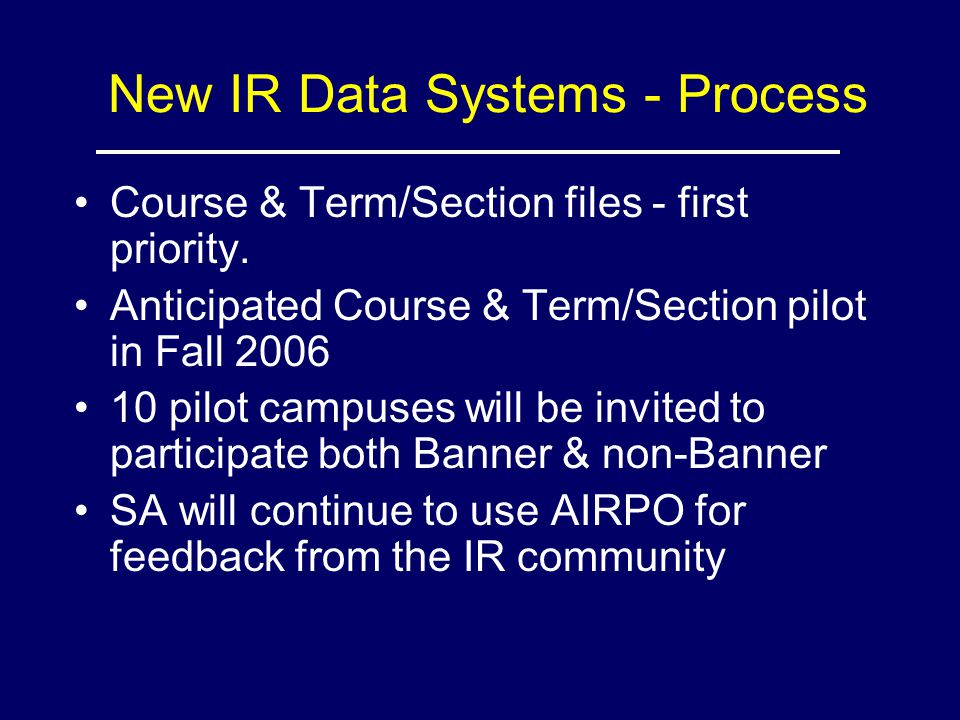 New IR Data Systems - Process

• Course & Term/Section files - first priority.
• Anticipated Course & Term/Section pilot in Fall 2006
• 10 pilot campuses will be invited to participate both Banner & non-Banner
• SA will continue to use AIRPO for feedback from the IR community